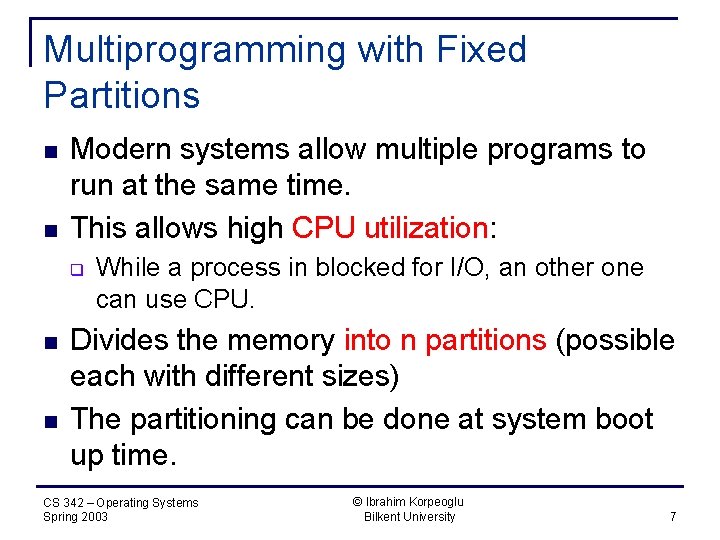 Multiprogramming with Fixed Partitions

- Modern systems allow multiple programs to run at the same time.
- This allows high CPU utilization:
  - While a process in blocked for I/O, an other one can use CPU.
- Divides the memory into n partitions (possible each with different sizes)
- The partitioning can be done at system boot up time.

CS 342 – Operating Systems
Spring 2003

© Ibrahim Korpeoglu
Bilkent University

7